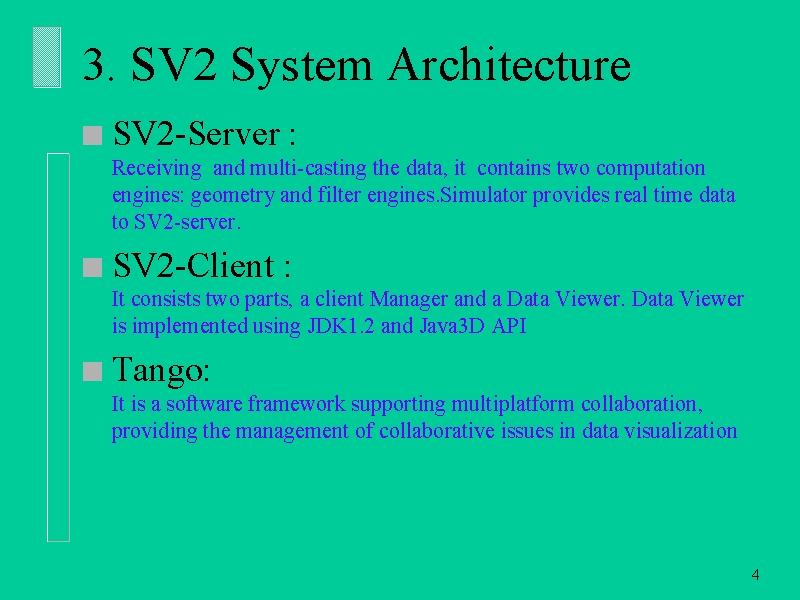 3. SV2 System Architecture

SV2-Server :

Receiving and multi-casting the data, it contains two computation engines: geometry and filter engines.Simulator provides real time data to SV2-server.

SV2-Client :

It consists two parts, a client Manager and a Data Viewer. Data Viewer is implemented using JDK1.2 and Java3D API

Tango:

It is a software framework supporting multiplatform collaboration, providing the management of collaborative issues in data visualization

4